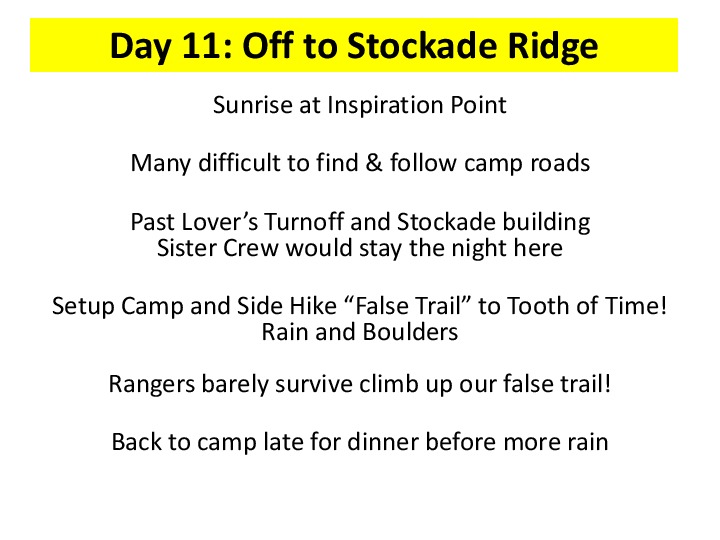 Day 11: Off to Stockade Ridge

Sunrise at Inspiration Point

Many difficult to find & follow camp roads

Past Lover’s Turnoff and Stockade building
Sister Crew would stay the night here

Setup Camp and Side Hike “False Trail” to Tooth of Time!
Rain and Boulders

Rangers barely survive climb up our false trail!

Back to camp late for dinner before more rain